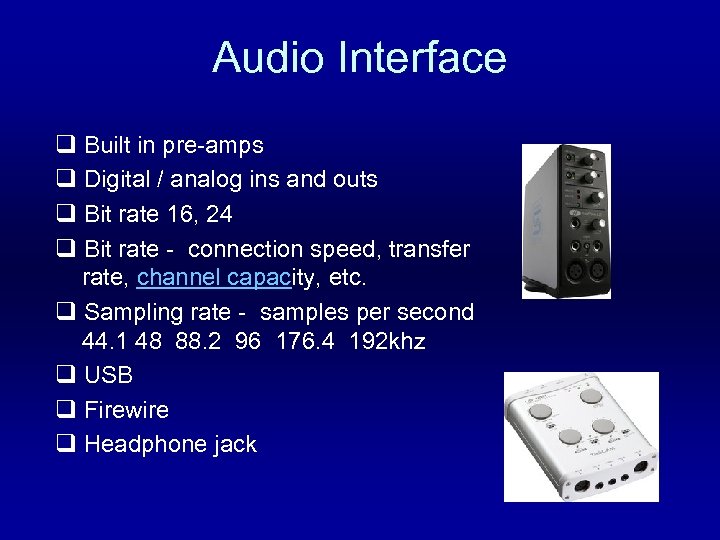 Audio Interface

❑ Built in pre-amps
❑ Digital / analog ins and outs
❑ Bit rate 16, 24
❑ Bit rate - connection speed, transfer rate, channel capacity, etc.
❑ Sampling rate - samples per second 44.1 48 88.2 96 176.4 192khz
❑ USB
❑ Firewire
❑ Headphone jack